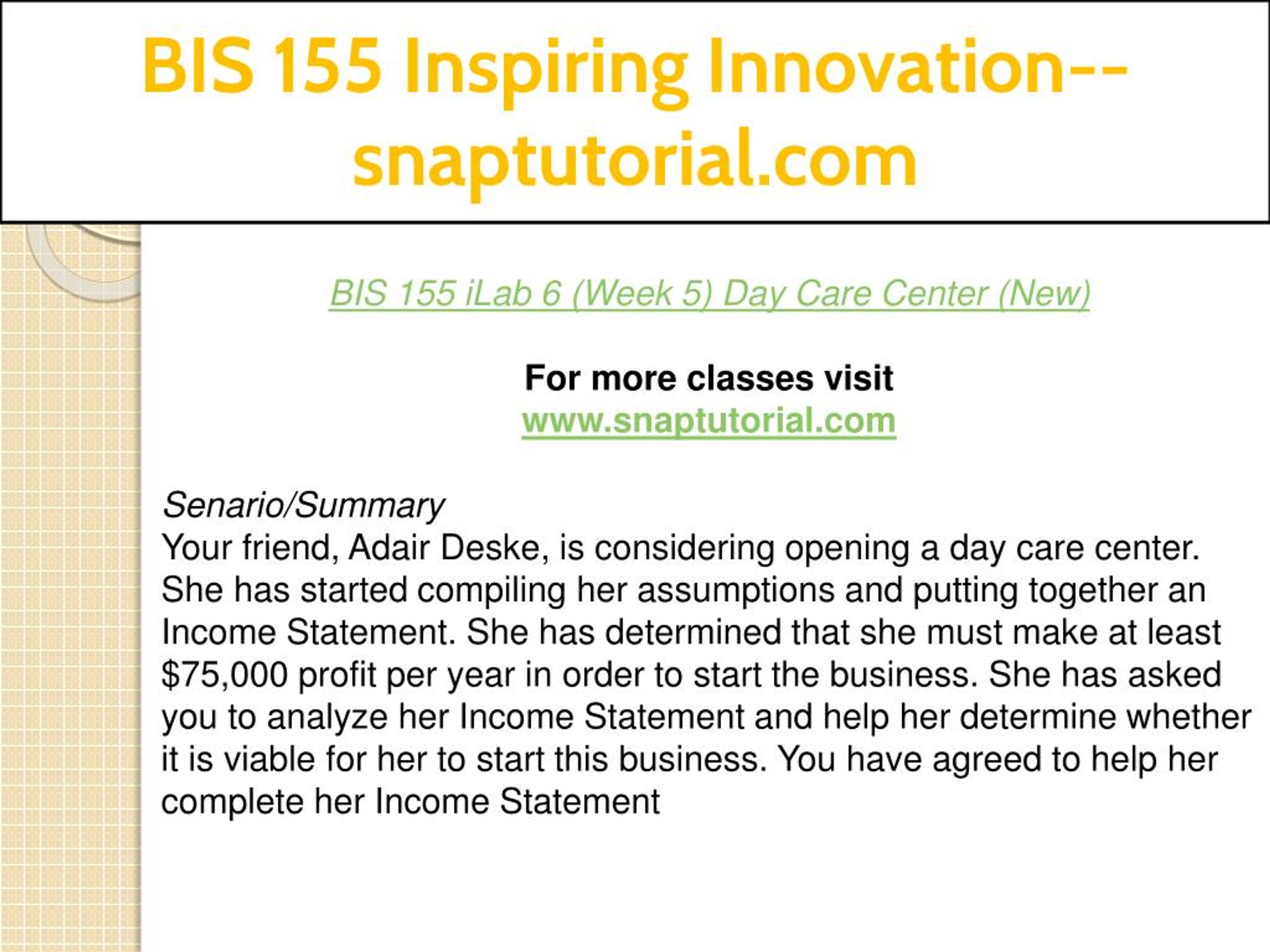 BIS 155 Inspiring Innovation--snaptutorial.com

BIS 155 iLab 6 (Week 5) Day Care Center (New)

For more classes visit
www.snaptutorial.com

Senario/Summary
Your friend, Adair Deske, is considering opening a day care center. She has started compiling her assumptions and putting together an Income Statement. She has determined that she must make at least $75,000 profit per year in order to start the business. She has asked you to analyze her Income Statement and help her determine whether it is viable for her to start this business. You have agreed to help her complete her Income Statement